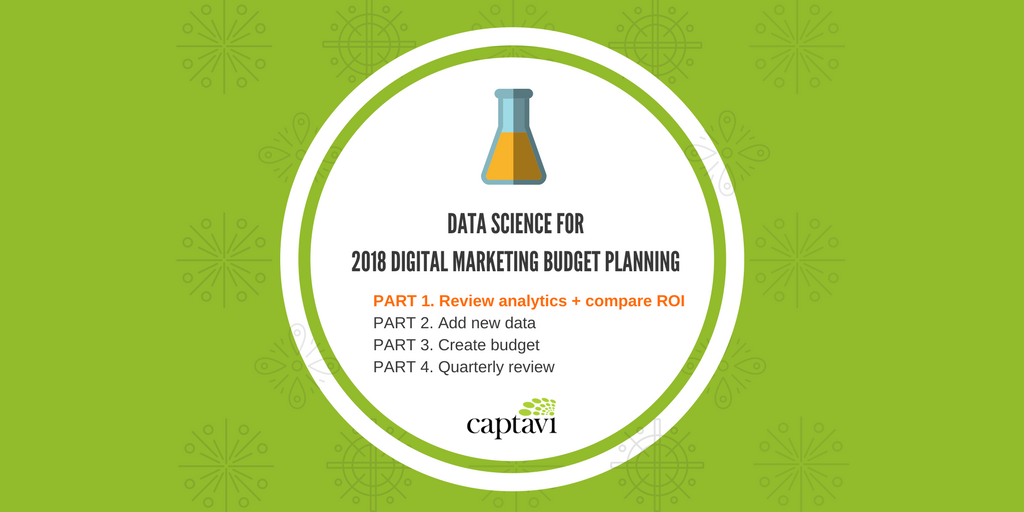 DATA SCIENCE FOR
2018 DIGITAL MARKETING BUDGET PLANNING

PART 1. Review analytics + compare ROI
PART 2. Add new data
PART 3. Create budget
PART 4. Quarterly review

captavi